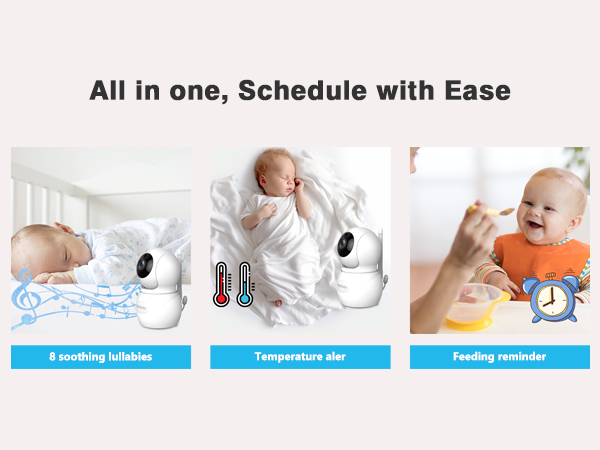 All in one, Schedule with Ease

8 soothing lullabies

Temperature aler

Feeding reminder